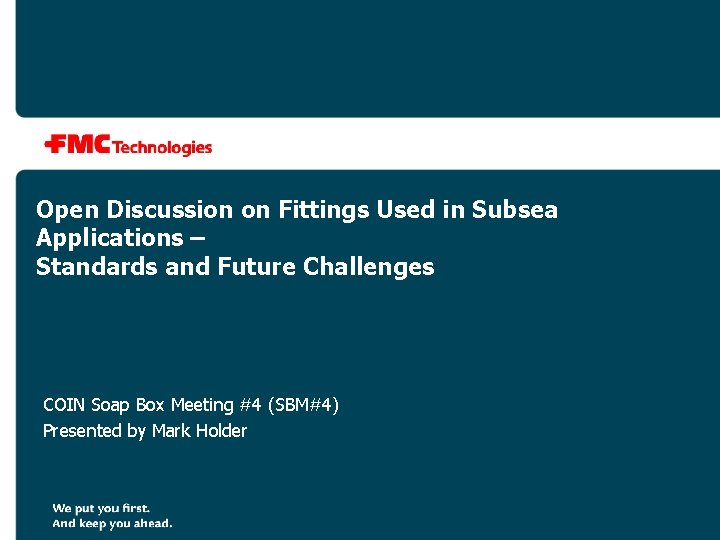 FMC Technologies

Open Discussion on Fittings Used in Subsea Applications –
Standards and Future Challenges

COIN Soap Box Meeting #4 (SBM#4)
Presented by Mark Holder

We put you first.
And keep you ahead.